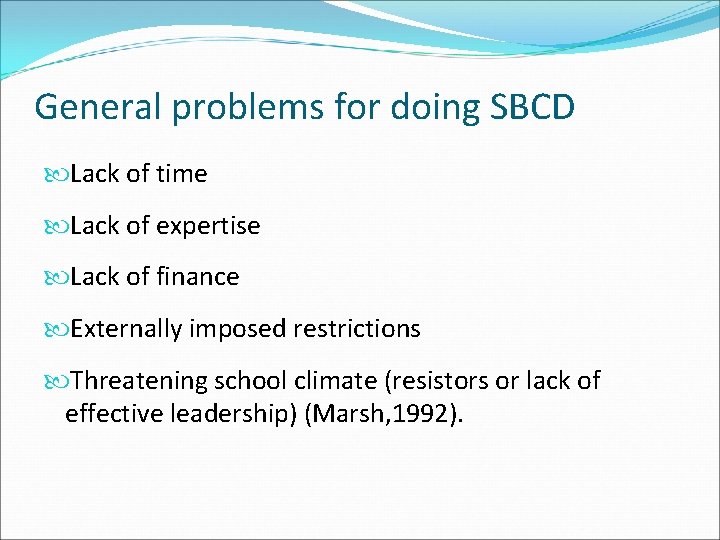 General problems for doing SBCD

Lack of time

Lack of expertise

Lack of finance

Externally imposed restrictions

Threatening school climate (resistors or lack of effective leadership) (Marsh,1992).